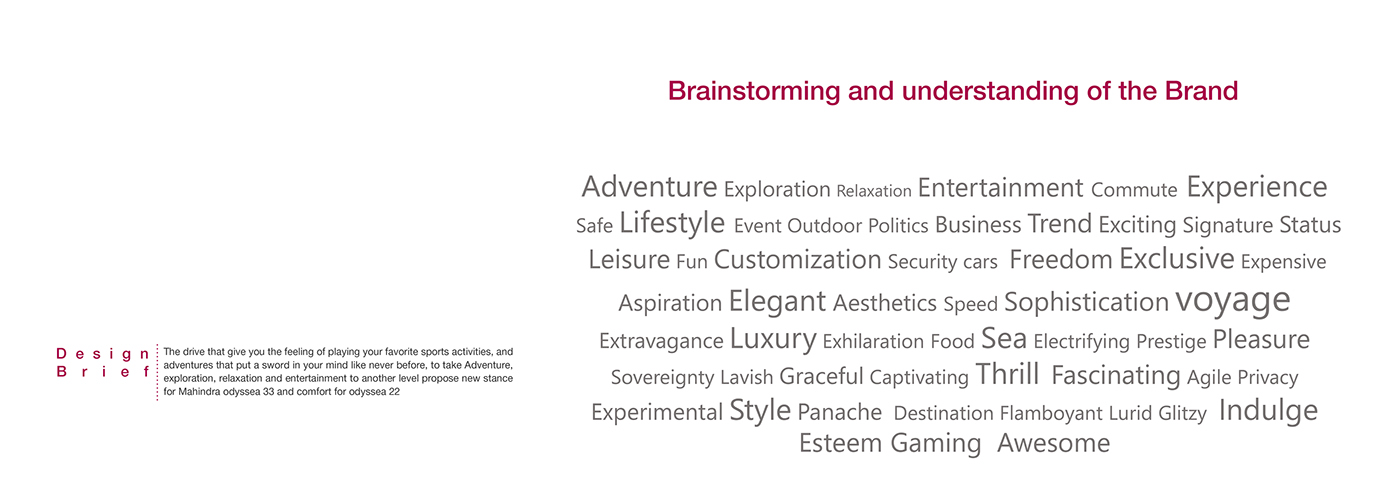 Design Brief

The drive that give you the feeling of playing your favorite sports activities, and adventures that put a sword in your mind like never before, to take Adventure, exploration, relaxation and entertainment to another level propose new stance for Mahindra odyssea 33 and comfort for odyssea 22

Brainstorming and understanding of the Brand

Adventure Exploration Relaxation Entertainment Commute Experience Safe Lifestyle Event Outdoor Politics Business Trend Exciting Signature Status Leisure Fun Customization Security cars Freedom Exclusive Expensive Aspiration Elegant Aesthetics Speed Sophistication voyage Extravagance Luxury Exhilaration Food Sea Electrifying Prestige Pleasure Sovereignty Lavish Graceful Captivating Thrill Fascinating Agile Privacy Experimental Style Panache Destination Flamboyant Lurid Glitzy Indulge Esteem Gaming Awesome